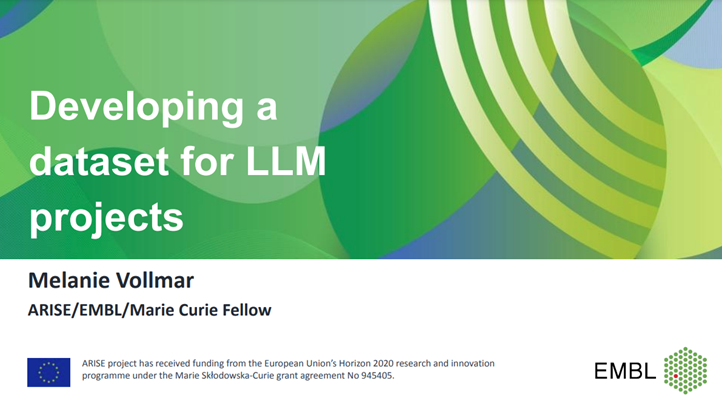 Developing a dataset for LLM projects

Melanie Vollmar

ARISE/EMBL/Marie Curie Fellow

ARISE project has received funding from the European Union's Horizon 2020 research and innovation programme under the Marie Skłodowska-Curie grant agreement No 945405.

EMBL